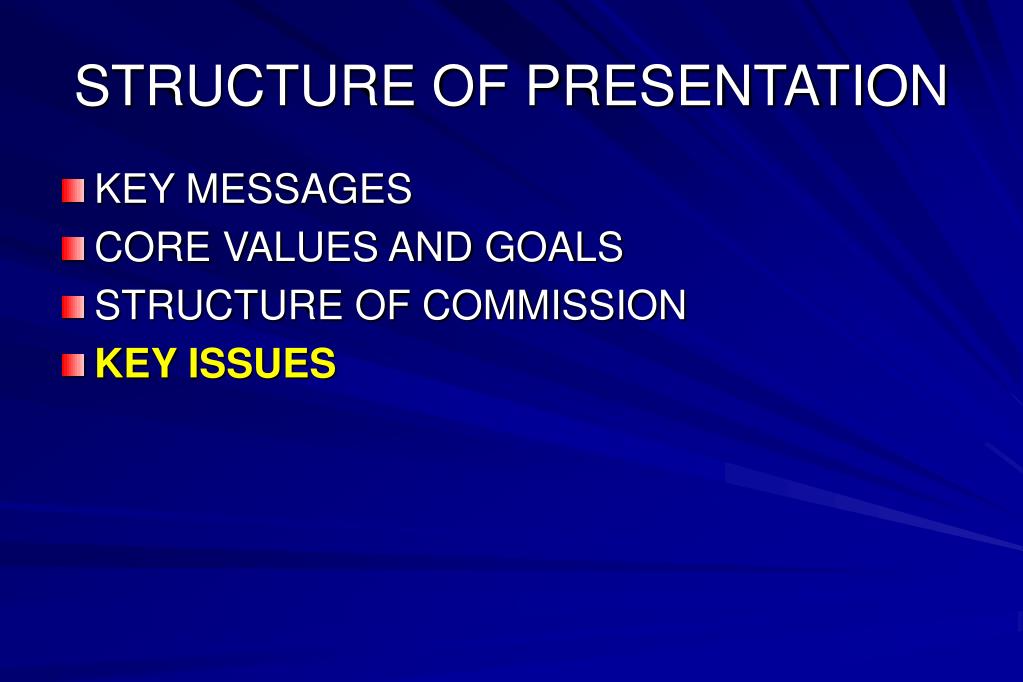 STRUCTURE OF PRESENTATION

KEY MESSAGES
CORE VALUES AND GOALS
STRUCTURE OF COMMISSION
KEY ISSUES